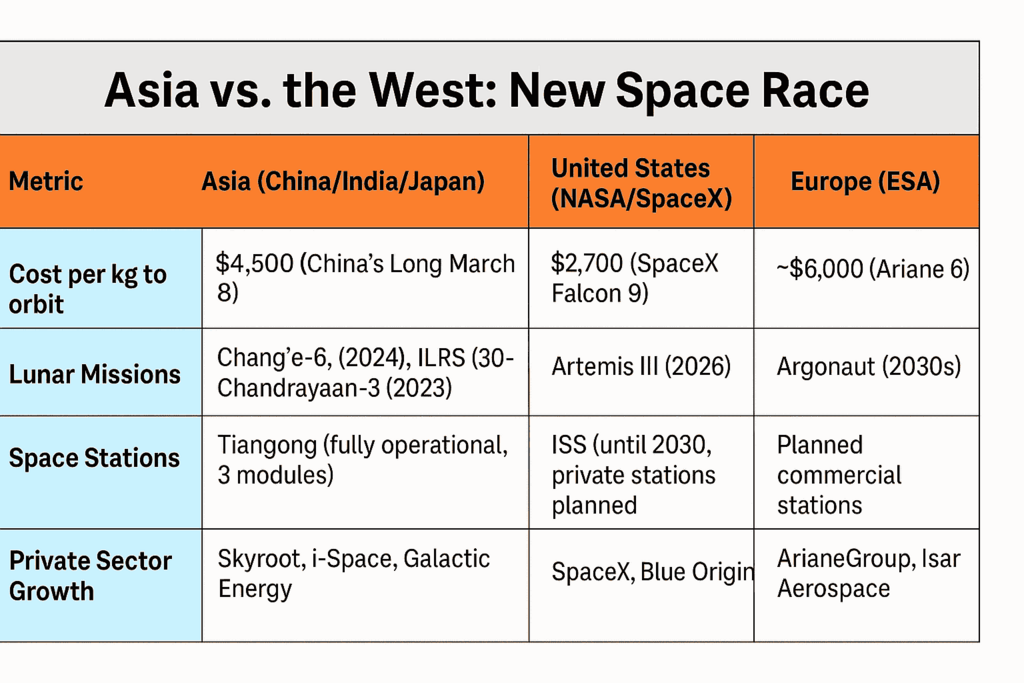 Asia vs. the West: New Space Race

| Metric | Asia (China/India/Japan) | United States (NASA/SpaceX) | Europe (ESA) |
|---|---|---|---|
| Cost per kg to orbit | \$4,500 (China's Long March 8) | \$2,700 (SpaceX Falcon 9) | ~\$6,000 (Ariane 6) |
| Lunar Missions | Chang'e-6, (2024), ILRS (30- Chandrayaan-3 (2023) | Artemis III (2026) | Argonaut (2030s) |
| Space Stations | Tiangong (fully operational, 3 modules) | ISS (until 2030, private stations planned | Planned commercial stations |
| Private Sector Growth | Skyroot, i-Space, Galactic Energy | SpaceX, Blue Origin | ArianeGroup, Isar Aerospace |